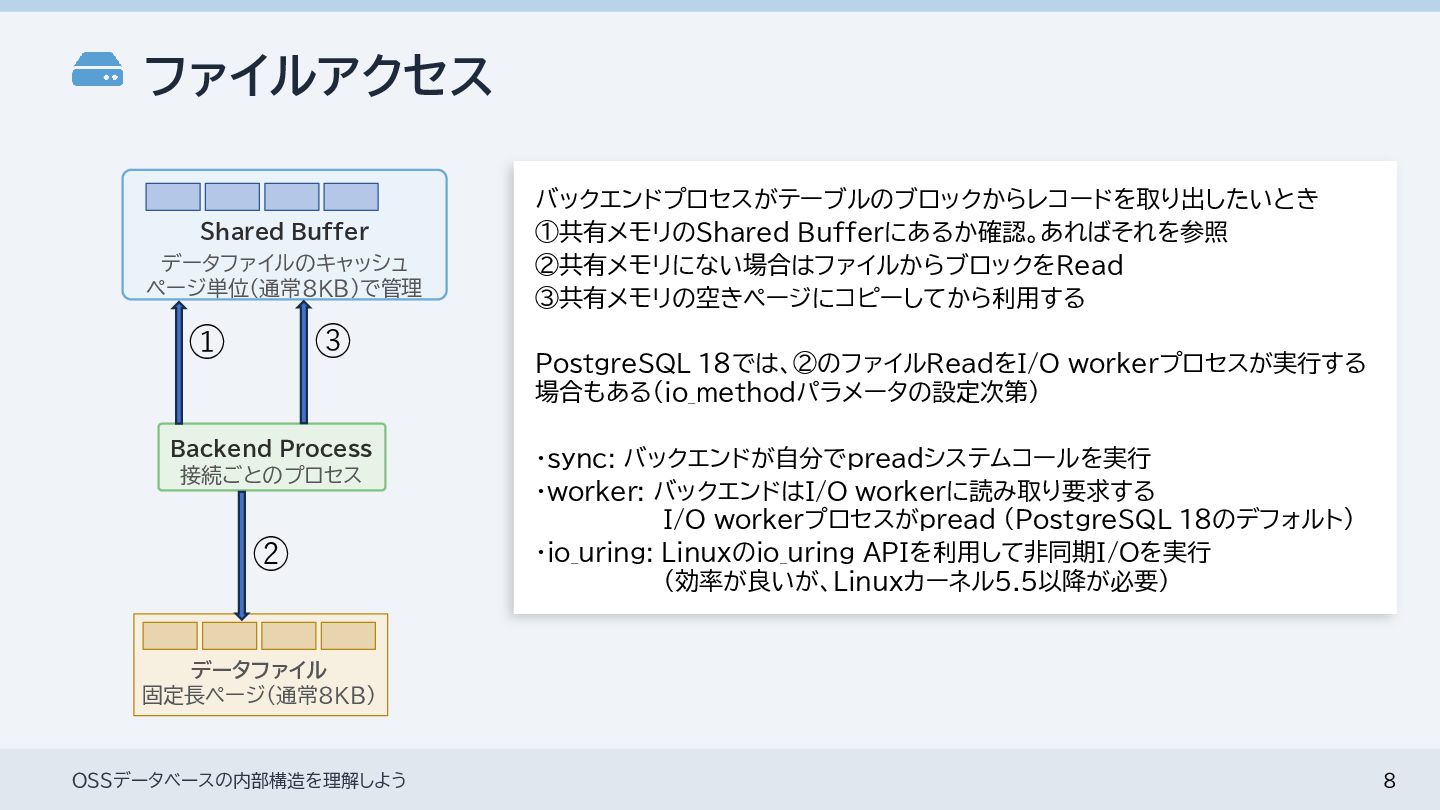 ファイルアクセス

Shared Buffer
データファイルのキャッシュ
ページ単位(通常8KB)で管理

①

③

Backend Process
接続ごとのプロセス

②

データファイル
固定長ページ(通常8KB)

バックエンドプロセスがテーブルのブロックからレコードを取り出したいとき
①共有メモリのShared Bufferにあるか確認。あればそれを参照
②共有メモリにない場合はファイルからブロックをRead
③共有メモリの空きページにコピーしてから利用する

PostgreSQL 18では、②のファイルReadをI/O workerプロセスが実行する場合もある(io_methodパラメータの設定次第)

・sync: バックエンドが自分でpreadシステムコールを実行
・worker: バックエンドはI/O workerに読み取り要求する
I/O workerプロセスがpread (PostgreSQL 18のデフォルト)
・io_uring: Linuxのio_uring APIを利用して非同期I/Oを実行
(効率が良いが、Linuxカーネル5.5以降が必要)

OSSデータベースの内部構造を理解しよう

8